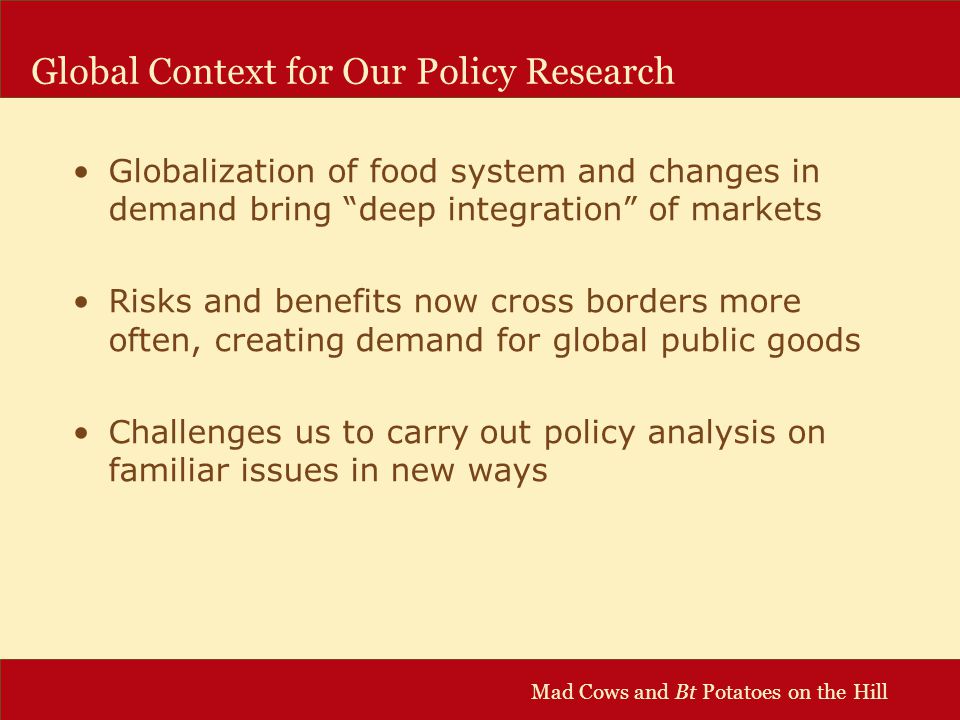 Global Context for Our Policy Research

• Globalization of food system and changes in demand bring “deep integration” of markets

• Risks and benefits now cross borders more often, creating demand for global public goods

• Challenges us to carry out policy analysis on familiar issues in new ways

Mad Cows and Bt Potatoes on the Hill